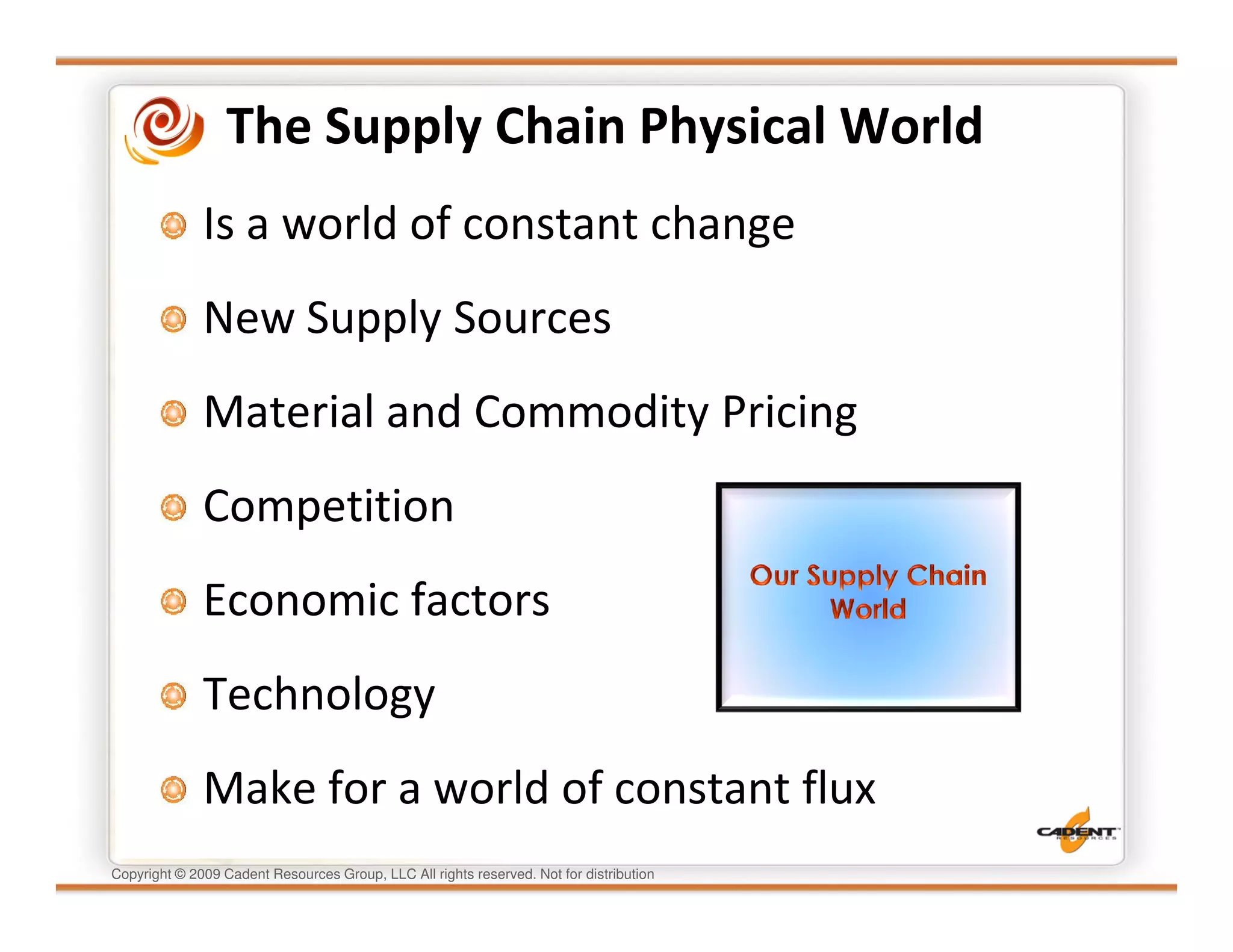 The Supply Chain Physical World

Is a world of constant change

New Supply Sources

Material and Commodity Pricing

Competition

Economic factors

Technology

Make for a world of constant flux

Our Supply Chain World

CADENT RESOURCES

Copyright © 2009 Cadent Resources Group, LLC All rights reserved. Not for distribution